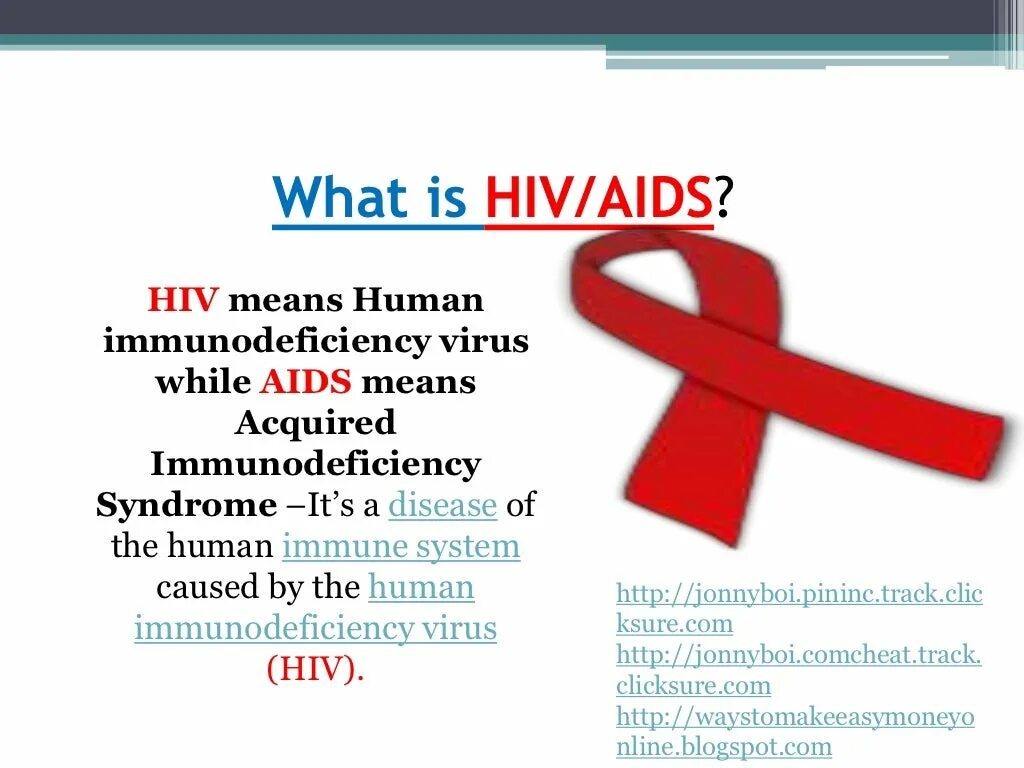 What is HIV/AIDS?

HIV means Human immunodeficiency virus while AIDS means Acquired Immunodeficiency Syndrome –It's a disease of the human immune system caused by the human immunodeficiency virus (HIV).

http://jonnyboi.pininc.track.clicksure.com
http://jonnyboi.comcheat.track.clicksure.com
http://waystomakeeasymoneyonline.blogspot.com